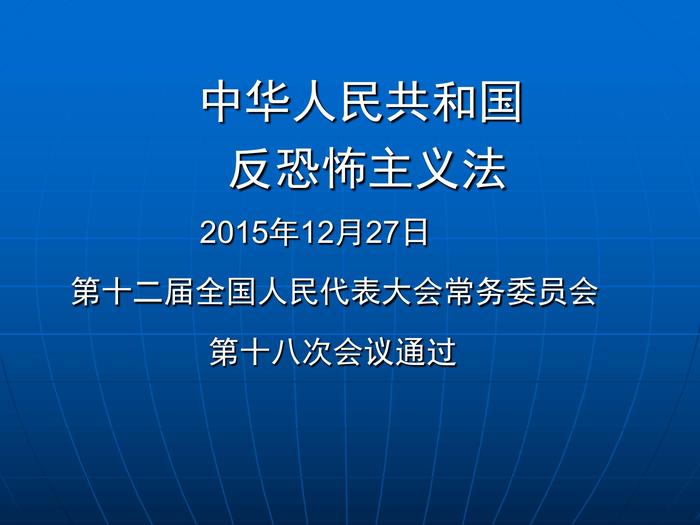 中华人民共和国
反恐怖主义法

2015年12月27日

第十二届全国人民代表大会常务委员会

第十八次会议通过